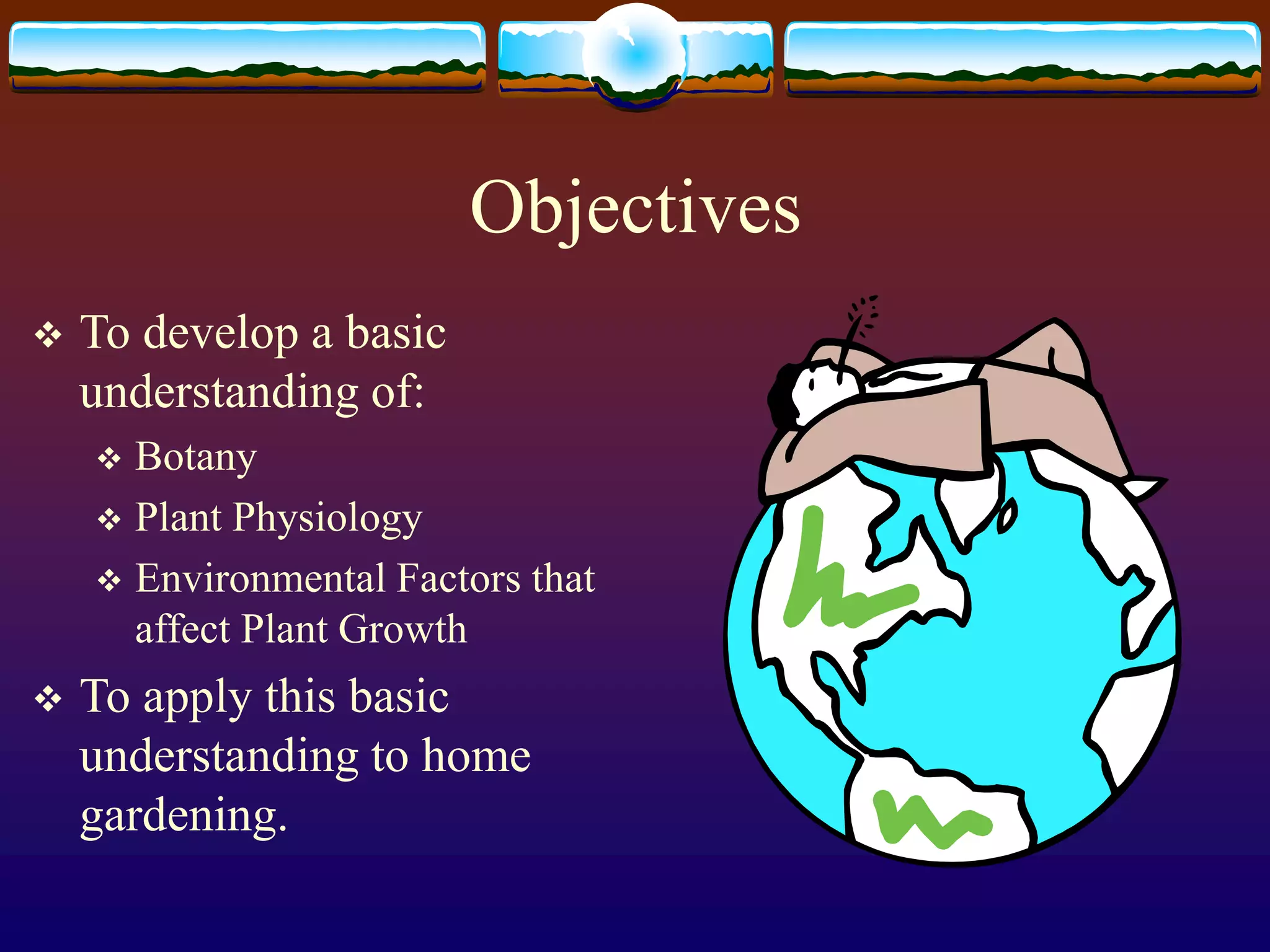 Objectives

❖ To develop a basic understanding of:

❖ Botany

❖ Plant Physiology

❖ Environmental Factors that affect Plant Growth

❖ To apply this basic understanding to home gardening.